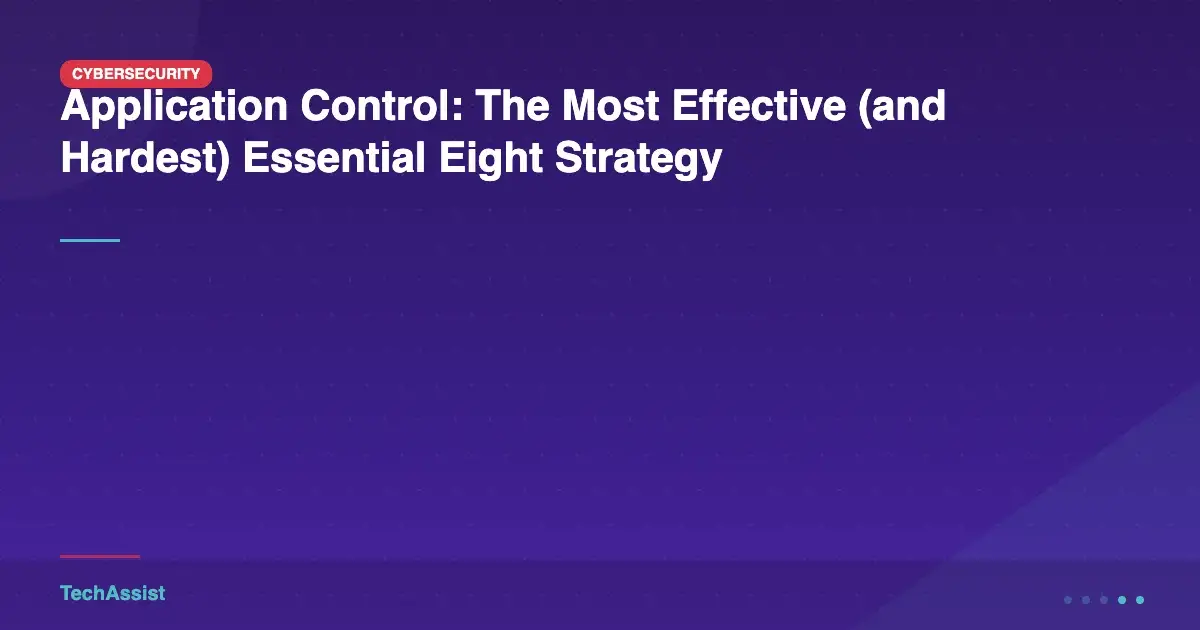 CYBERSECURITY

Application Control: The Most Effective (and Hardest) Essential Eight Strategy

TechAssist